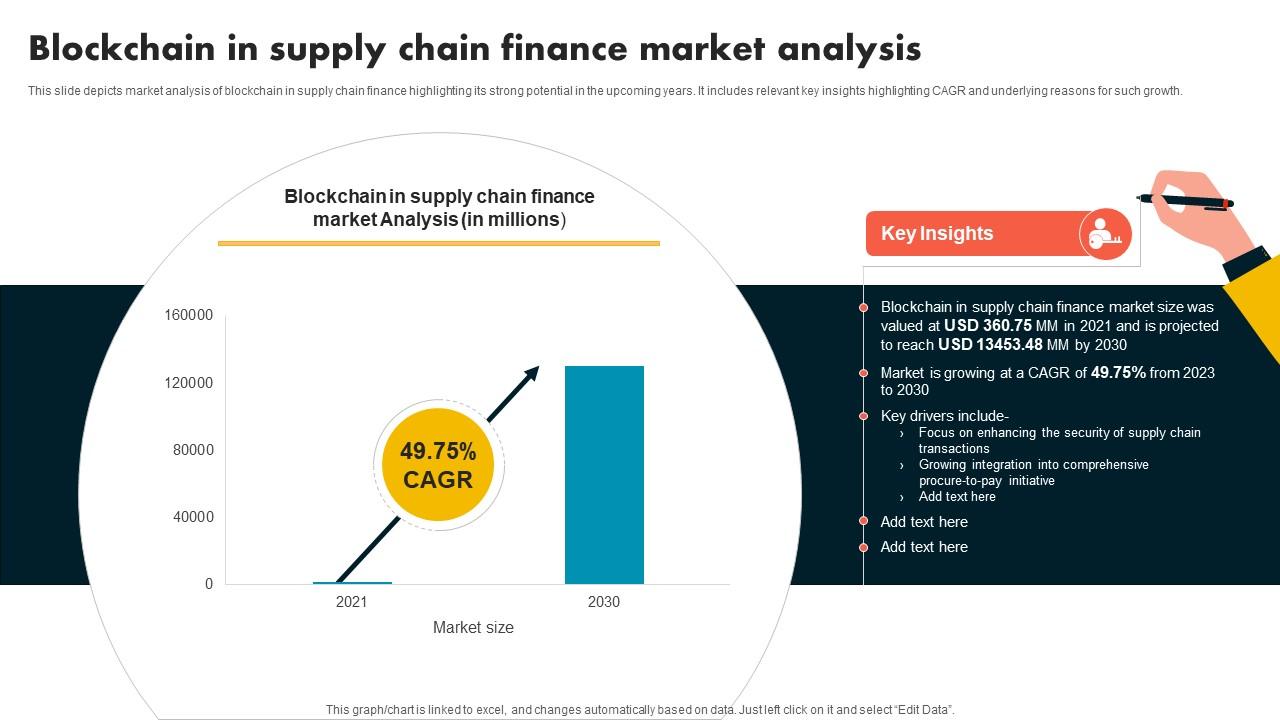 Blockchain in supply chain finance market analysis

This slide depicts market analysis of blockchain in supply chain finance highlighting its strong potential in the upcoming years. It includes relevant key insights highlighting CAGR and underlying reasons for such growth.

Blockchain in supply chain finance market Analysis (in millions)

160000
120000
80000
40000
0

49.75% CAGR

2021
2030
Market size

Key Insights

Blockchain in supply chain finance market size was valued at USD 360.75 MM in 2021 and is projected to reach USD 13453.48 MM by 2030

Market is growing at a CAGR of 49.75% from 2023 to 2030

Key drivers include-
› Focus on enhancing the security of supply chain transactions
› Growing integration into comprehensive procure-to-pay initiative
› Add text here

Add text here

Add text here

This graph/chart is linked to excel, and changes automatically based on data. Just left click on it and select "Edit Data".